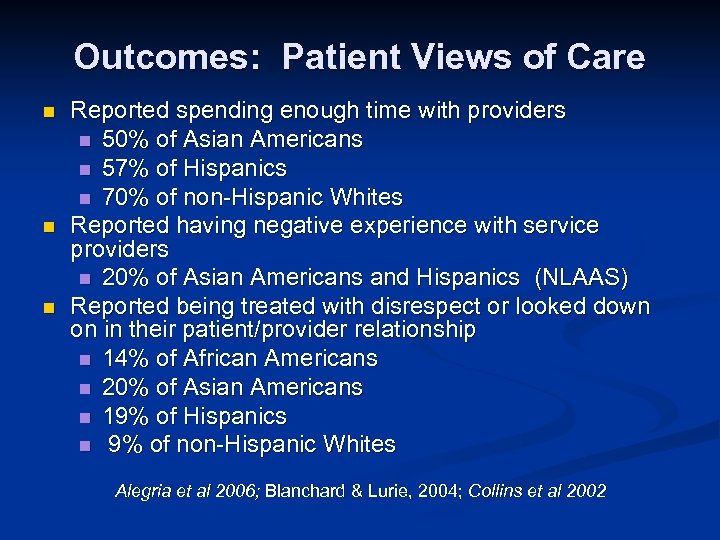 Outcomes: Patient Views of Care

- Reported spending enough time with providers
  - 50% of Asian Americans
  - 57% of Hispanics
  - 70% of non-Hispanic Whites
- Reported having negative experience with service providers
  - 20% of Asian Americans and Hispanics (NLAAS)
- Reported being treated with disrespect or looked down on in their patient/provider relationship
  - 14% of African Americans
  - 20% of Asian Americans
  - 19% of Hispanics
  - 9% of non-Hispanic Whites

Alegria et al 2006; Blanchard & Lurie, 2004; Collins et al 2002